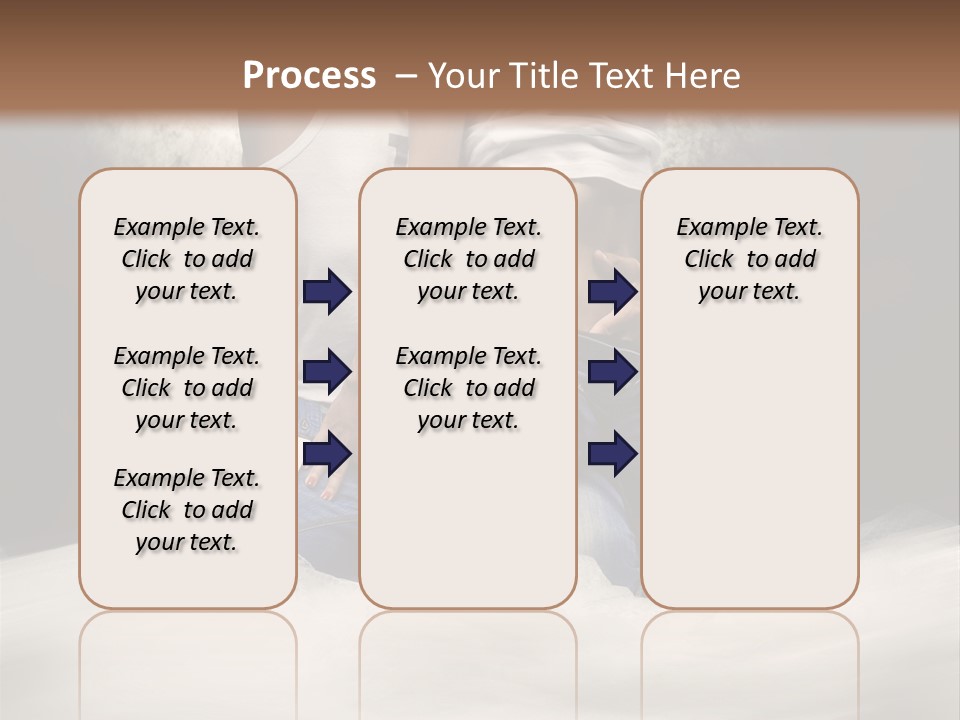 Process – Your Title Text Here

Example Text. Click to add your text.

Example Text. Click to add your text.

Example Text. Click to add your text.

Example Text. Click to add your text.

Example Text. Click to add your text.

Example Text. Click to add your text.